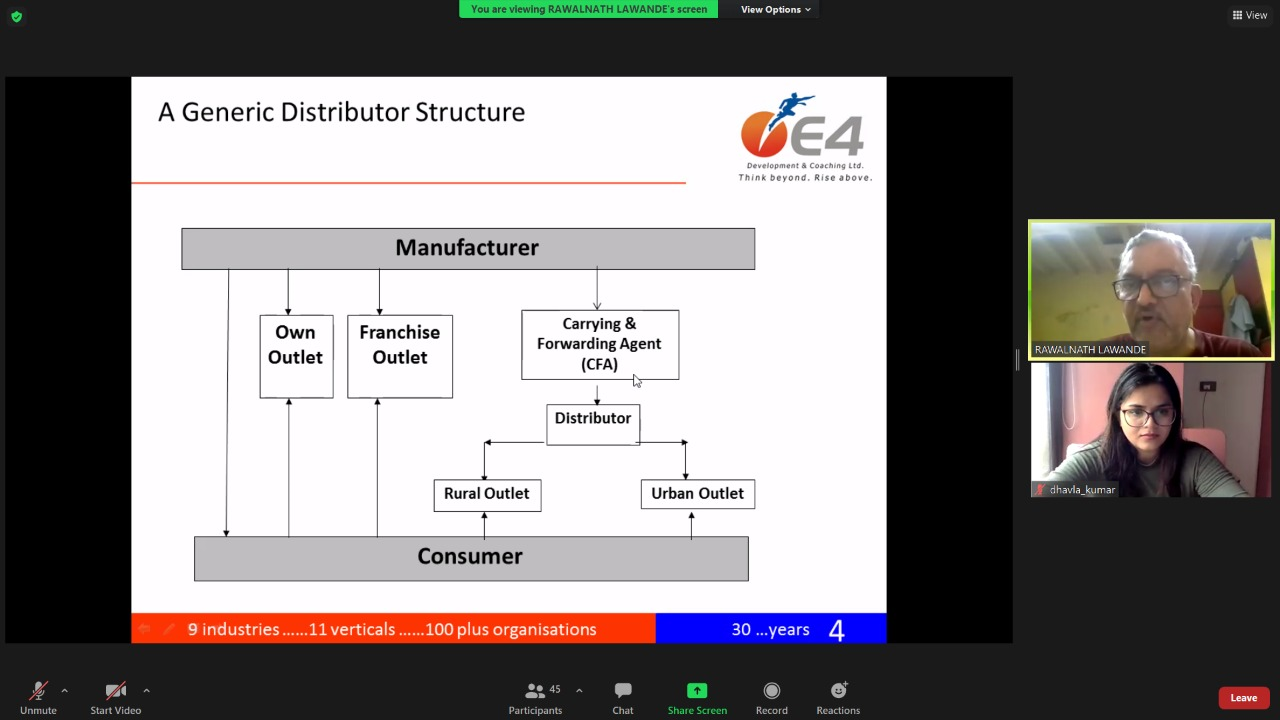 You are viewing RAWALNATH LAWANDE's screen
View Options
View

A Generic Distributor Structure

E4
Development & Coaching Ltd.
Think beyond. Rise above.

Manufacturer

Own Outlet

Franchise Outlet

Carrying & Forwarding Agent (CFA)

Distributor

Rural Outlet

Urban Outlet

Consumer

9 industries ......11 verticals ......100 plus organisations

30 ...years 4

RAWALNATH LAWANDE

dhavla_kumar

Unmute
Start Video
45
Participants
Chat
Share Screen
Record
Reactions
Leave